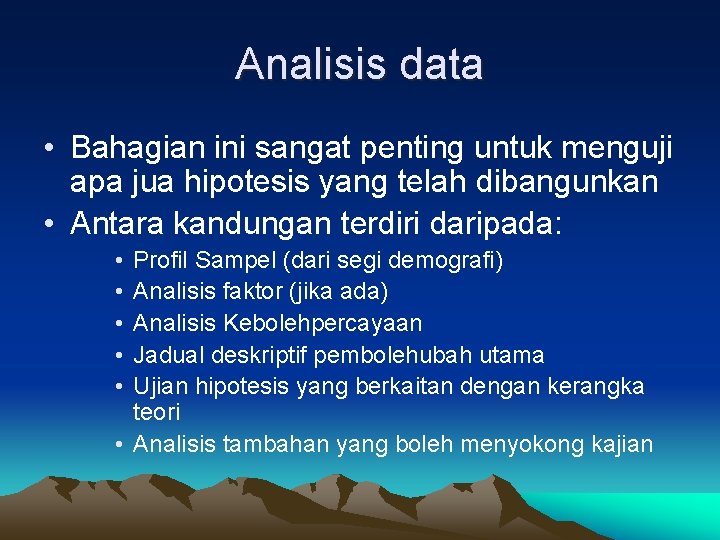 Analisis data

• Bahagian ini sangat penting untuk menguji apa jua hipotesis yang telah dibangunkan
• Antara kandungan terdiri daripada:
  • Profil Sampel (dari segi demografi)
  • Analisis faktor (jika ada)
  • Analisis Kebolehpercayaan
  • Jadual deskriptif pembolehubah utama
  • Ujian hipotesis yang berkaitan dengan kerangka teori
  • Analisis tambahan yang boleh menyokong kajian